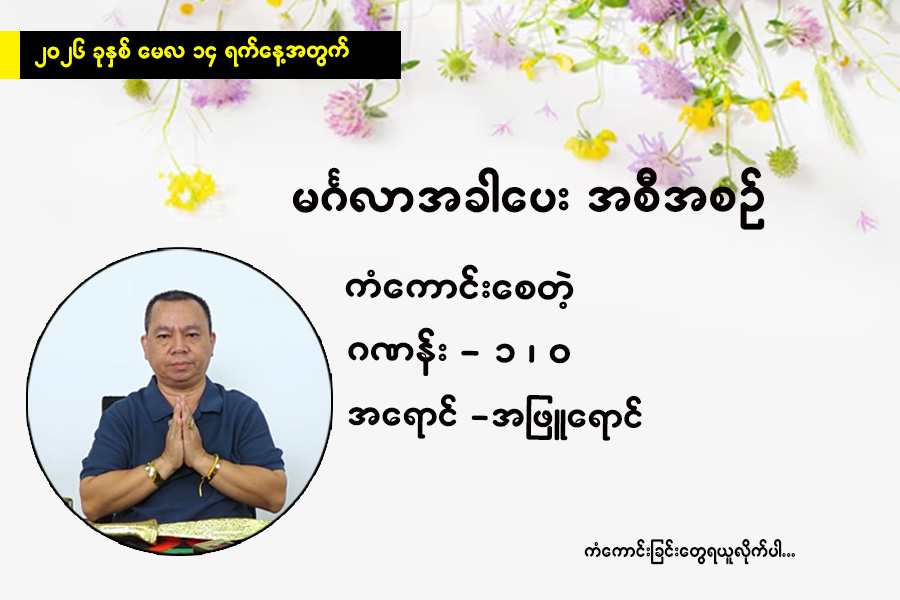 ၂၀၂၆ ခုနှစ် မေလ ၁၄ ရက်နေ့အတွက်

မင်္ဂလာအခါပေး အစီအစဉ်

ကံကောင်းစေတဲ့

ဂဏန်း – ၁ ၊ ၀

အရောင် –အဖြူရောင်

ကံကောင်းခြင်းတွေရယူလိုက်ပါ...